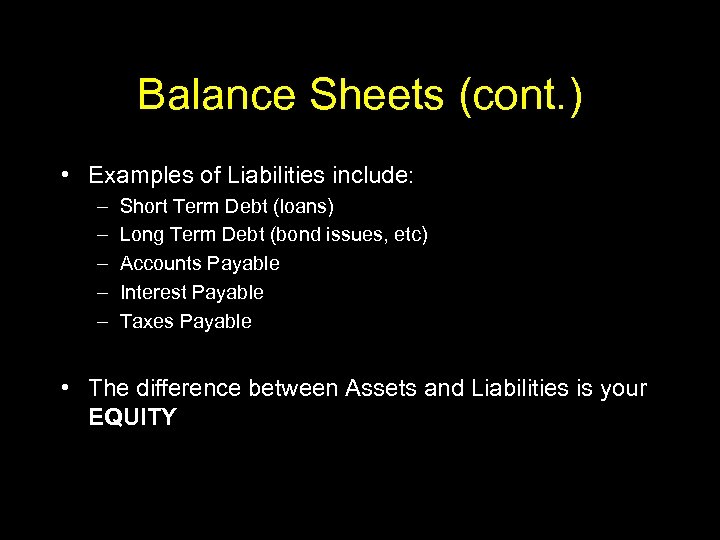 Balance Sheets (cont.)

• Examples of Liabilities include:
– Short Term Debt (loans)
– Long Term Debt (bond issues, etc)
– Accounts Payable
– Interest Payable
– Taxes Payable

• The difference between Assets and Liabilities is your **EQUITY**